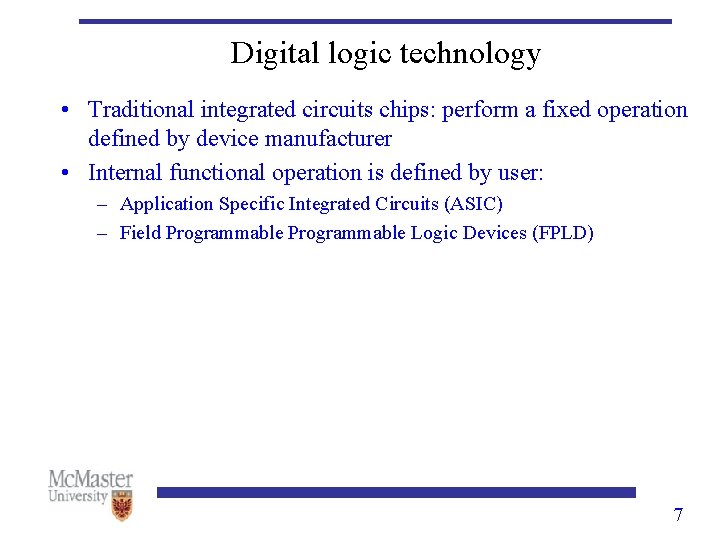 Digital logic technology

• Traditional integrated circuits chips: perform a fixed operation defined by device manufacturer

• Internal functional operation is defined by user:

– Application Specific Integrated Circuits (ASIC)

– Field Programmable Programmable Logic Devices (FPLD)

McMaster
University

7